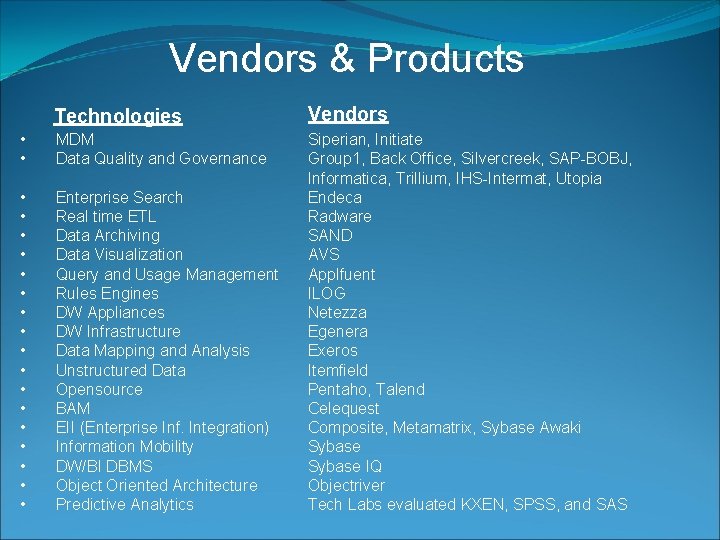 Vendors & Products

| Technologies | Vendors |
|---|---|
| • MDM | Siperian, Initiate |
| • Data Quality and Governance | Group1, Back Office, Silvercreek, SAP-BOBJ, Informatica, Trillium, IHS-Intermat, Utopia |
| • Enterprise Search | Endeca |
| • Real time ETL | Radware |
| • Data Archiving | SAND |
| • Data Visualization | AVS |
| • Query and Usage Management | Applfuent |
| • Rules Engines | ILOG |
| • DW Appliances | Netezza |
| • DW Infrastructure | Egenera |
| • Data Mapping and Analysis | Exeros |
| • Unstructured Data | Itemfield |
| • Opensource | Pentaho, Talend |
| • BAM | Celequest |
| • EII (Enterprise Inf. Integration) | Composite, Metamatrix, Sybase Awaki |
| • Information Mobility | Sybase |
| • DW/BI DBMS | Sybase IQ |
| • Object Oriented Architecture | Objectriver |
| • Predictive Analytics | Tech Labs evaluated KXEN, SPSS, and SAS |